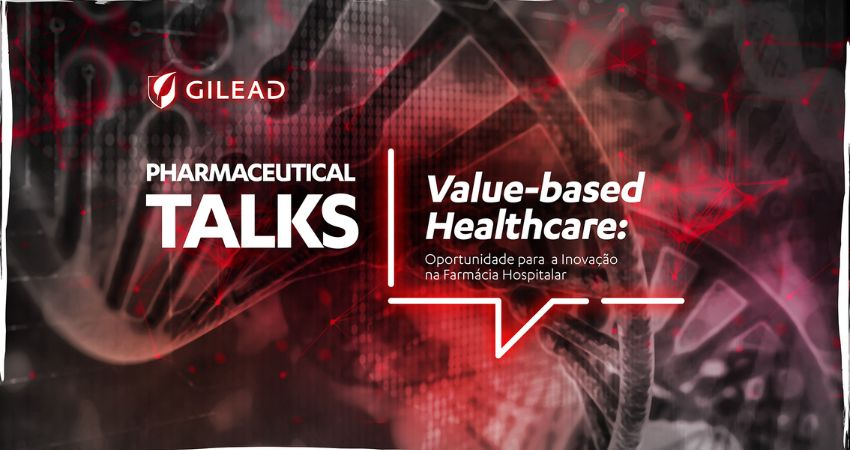 GILEAD

PHARMACEUTICAL TALKS

Value-based Healthcare:

Oportunidade para a Inovação na Farmácia Hospitalar